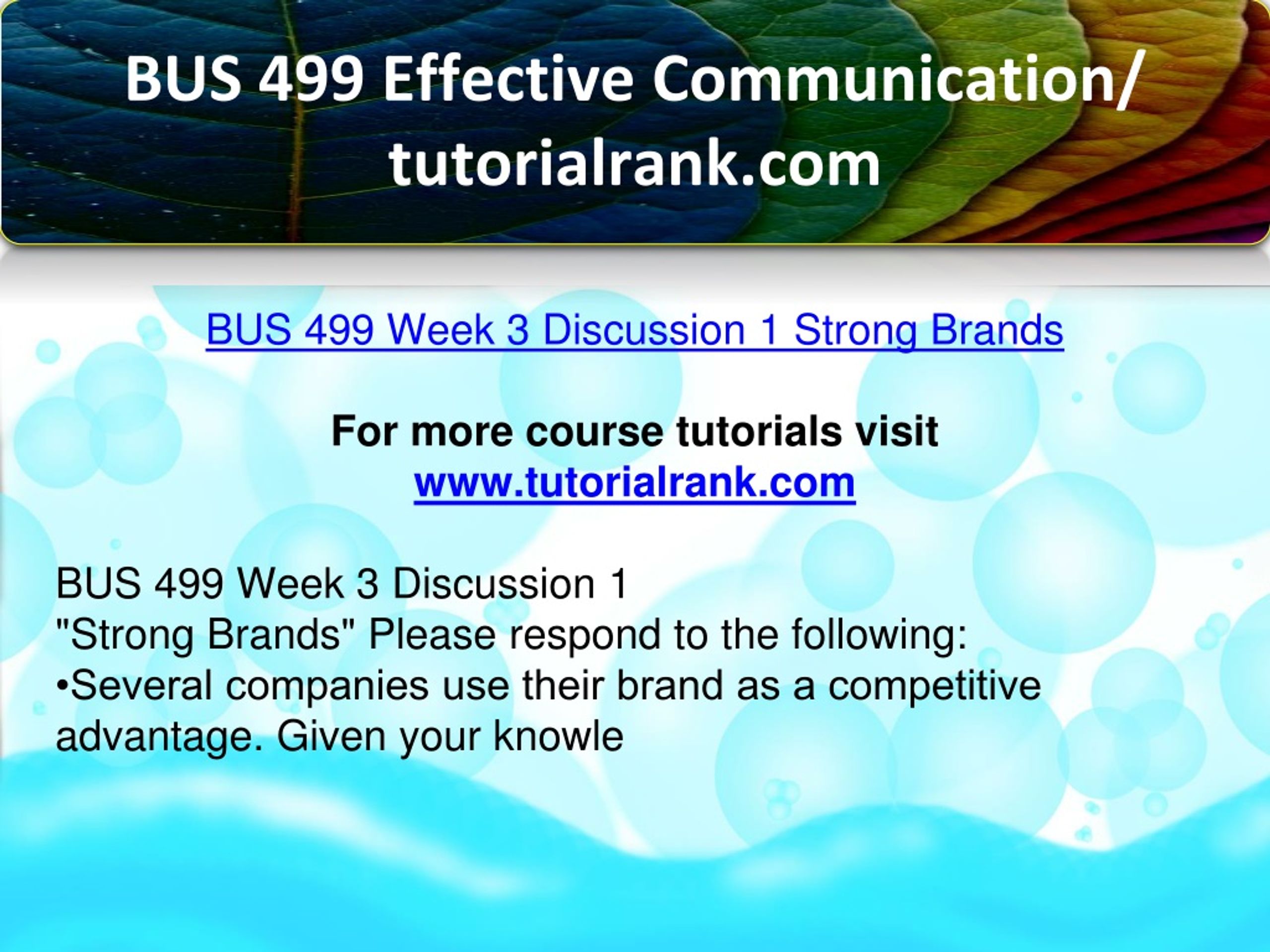 BUS 499 Effective Communication/ tutorialrank.com

BUS 499 Week 3 Discussion 1 Strong Brands

For more course tutorials visit
www.tutorialrank.com

BUS 499 Week 3 Discussion 1
"Strong Brands" Please respond to the following:
•Several companies use their brand as a competitive advantage. Given your knowle